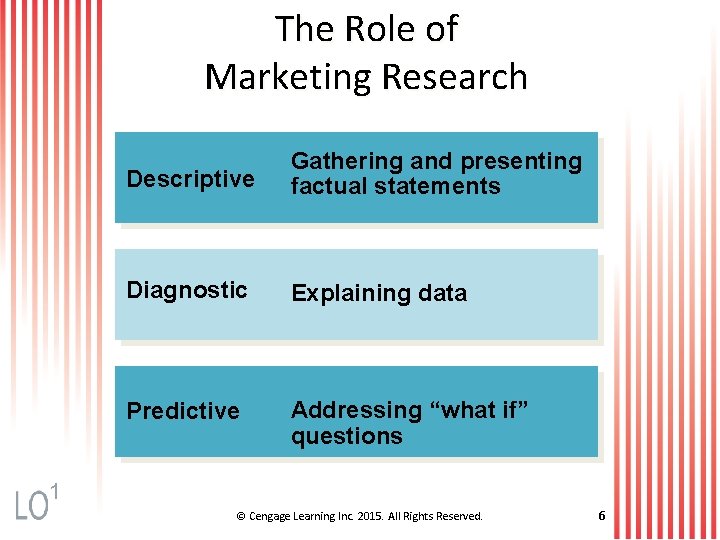 The Role of Marketing Research

Descriptive
Gathering and presenting factual statements

Diagnostic
Explaining data

Predictive
Addressing “what if” questions

LO$^1$

© Cengage Learning Inc. 2015. All Rights Reserved.

6